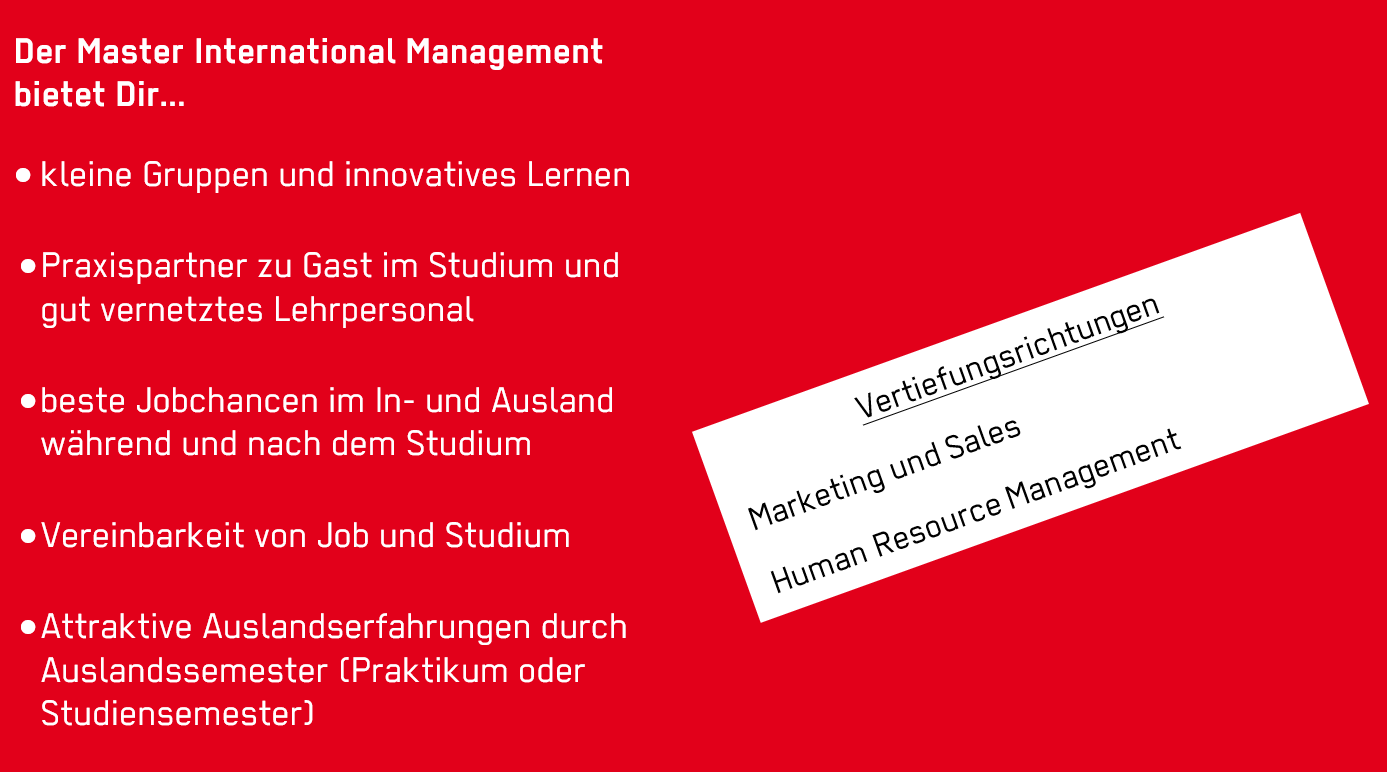 Der Master International Management bietet Dir...

• kleine Gruppen und innovatives Lernen

• Praxispartner zu Gast im Studium und gut vernetztes Lehrpersonal

• beste Jobchancen im In- und Ausland während und nach dem Studium

• Vereinbarkeit von Job und Studium

• Attraktive Auslandserfahrungen durch Auslandssemester (Praktikum oder Studiensemester)

Vertiefungsrichtungen

Marketing und Sales

Human Resource Management